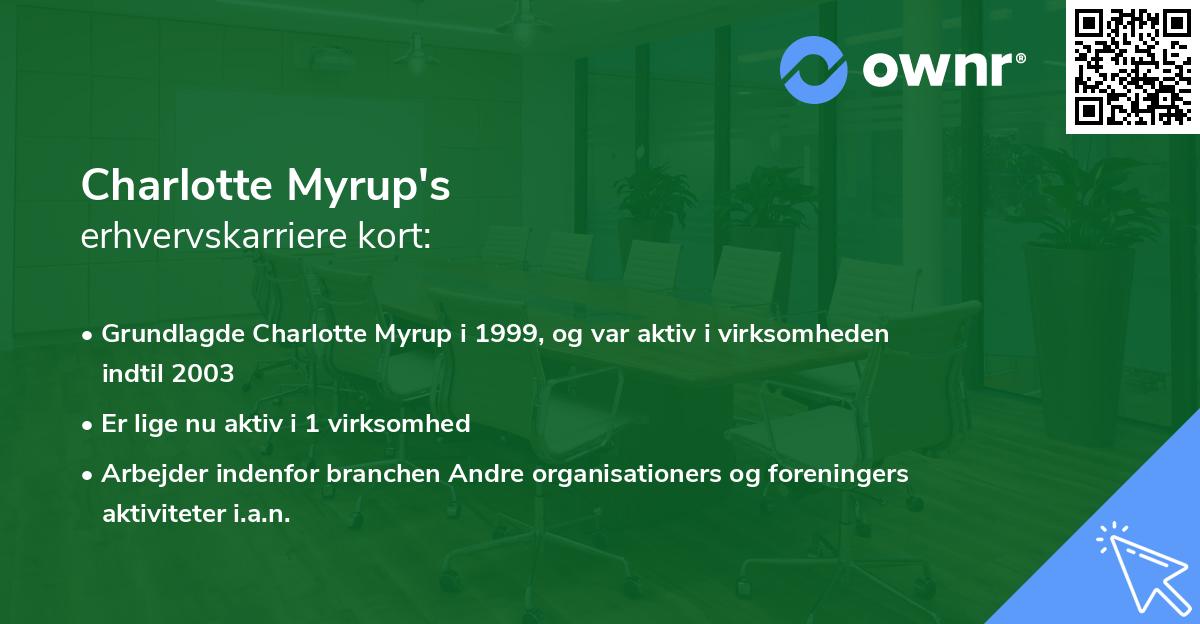 ownr®

Charlotte Myrup's
erhvervskarriere kort:

• Grundlagde Charlotte Myrup i 1999, og var aktiv i virksomheden indtil 2003
• Er lige nu aktiv i 1 virksomhed
• Arbejder indenfor branchen Andre organisationers og foreningers aktiviteter i.a.n.